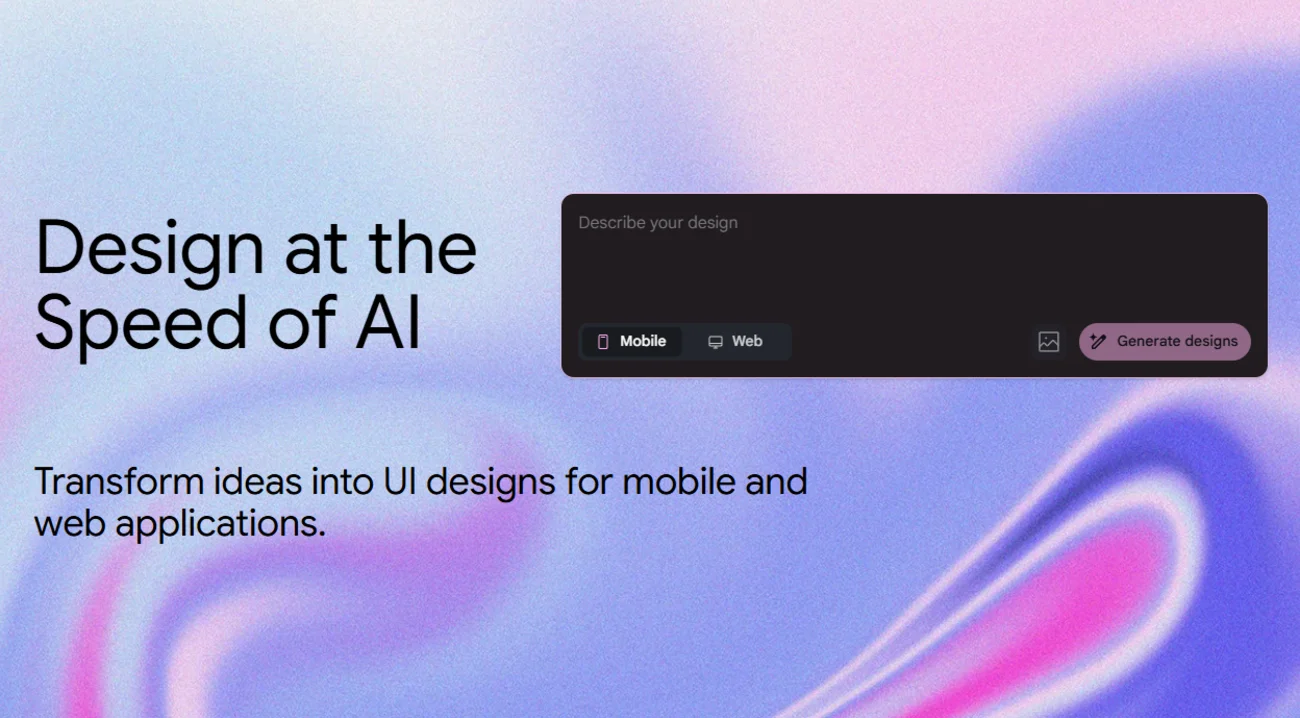 Design at the Speed of AI

Describe your design

Mobile Web

Generate designs

Transform ideas into UI designs for mobile and web applications.